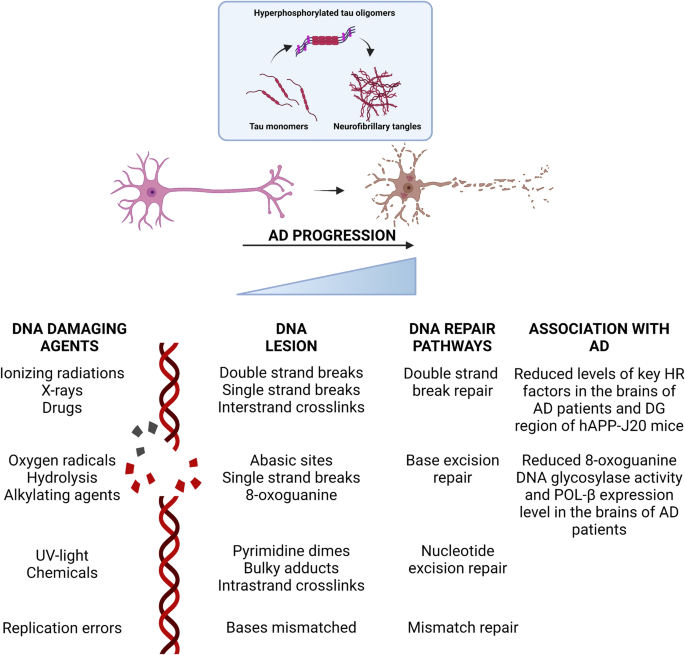 Hyperphosphorylated tau oligomers

Tau monomers

Neurofibrillary tangles

AD PROGRESSION

| DNA DAMAGING AGENTS | DNA LESION | DNA REPAIR PATHWAYS | ASSOCIATION WITH AD |
|---|---|---|---|
| Ionizing radiations X-rays Drugs | Double strand breaks Single strand breaks Interstrand crosslinks | Double strand break repair | Reduced levels of key HR factors in the brains of AD patients and DG region of hAPP-J20 mice |
| Oxygen radicals Hydrolysis Alkylating agents | Abasic sites Single strand breaks 8-oxoguanine | Base excision repair | Reduced 8-oxoguanine DNA glycosylase activity and POL-β expression level in the brains of AD patients |
| UV-light Chemicals | Pyrimidine dimes Bulky adducts Intrastrand crosslinks | Nucleotide excision repair | |
| Replication errors | Bases mismatched | Mismatch repair | |